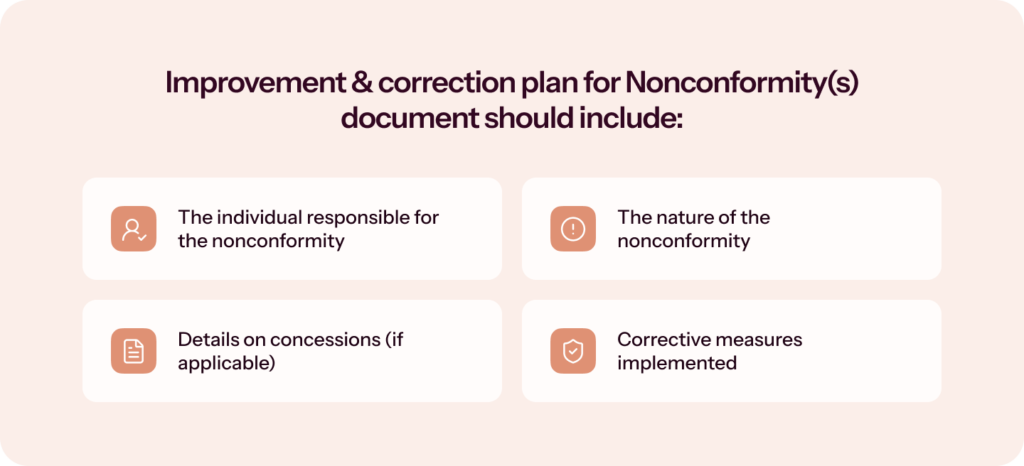 Improvement & correction plan for Nonconformity(s) document should include:

The individual responsible for the nonconformity

The nature of the nonconformity

Details on concessions (if applicable)

Corrective measures implemented